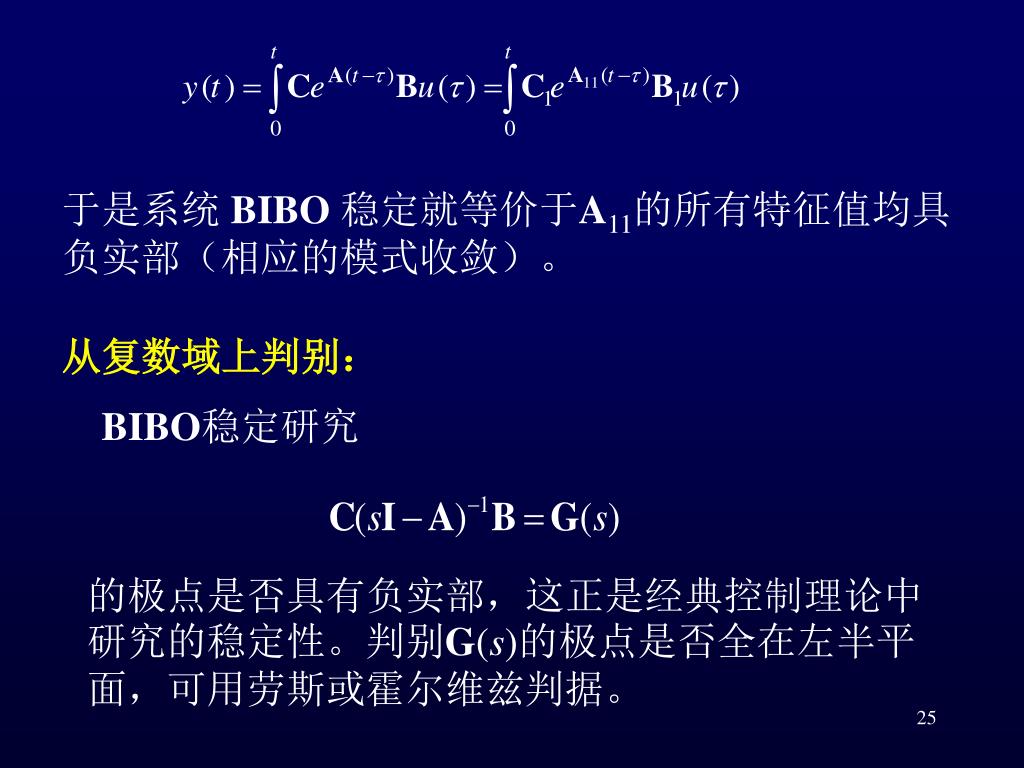 $y(t) = \int_0^t \mathbf{C}e^{\mathbf{A}(t-\tau)}\mathbf{B}u(\tau) = \int_0^t \mathbf{C}_1 e^{\mathbf{A}_{11}(t-\tau)}\mathbf{B}_1 u(\tau)$

于是系统 BIBO 稳定就等价于$\mathbf{A}_{11}$的所有特征值均具负实部（相应的模式收敛）。

从复数域上判别：

BIBO稳定研究

$\mathbf{C}(s\mathbf{I}-\mathbf{A})^{-1}\mathbf{B} = \mathbf{G}(s)$

的极点是否具有负实部，这正是经典控制理论中研究的稳定性。判别$\mathbf{G}(s)$的极点是否全在左半平面，可用劳斯或霍尔维兹判据。

25